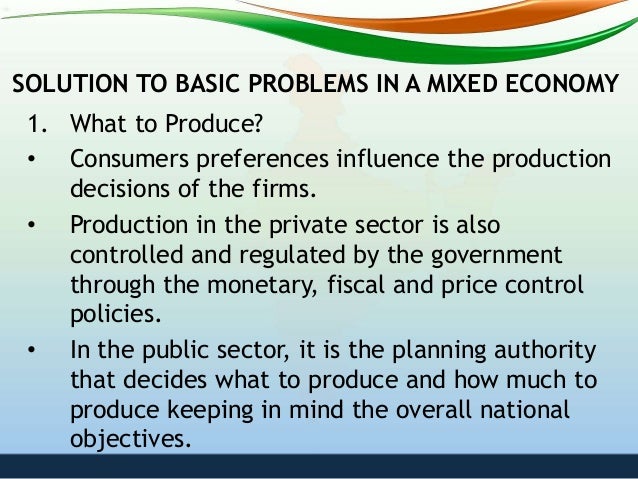 SOLUTION TO BASIC PROBLEMS IN A MIXED ECONOMY

1. What to Produce?

• Consumers preferences influence the production decisions of the firms.

• Production in the private sector is also controlled and regulated by the government through the monetary, fiscal and price control policies.

• In the public sector, it is the planning authority that decides what to produce and how much to produce keeping in mind the overall national objectives.